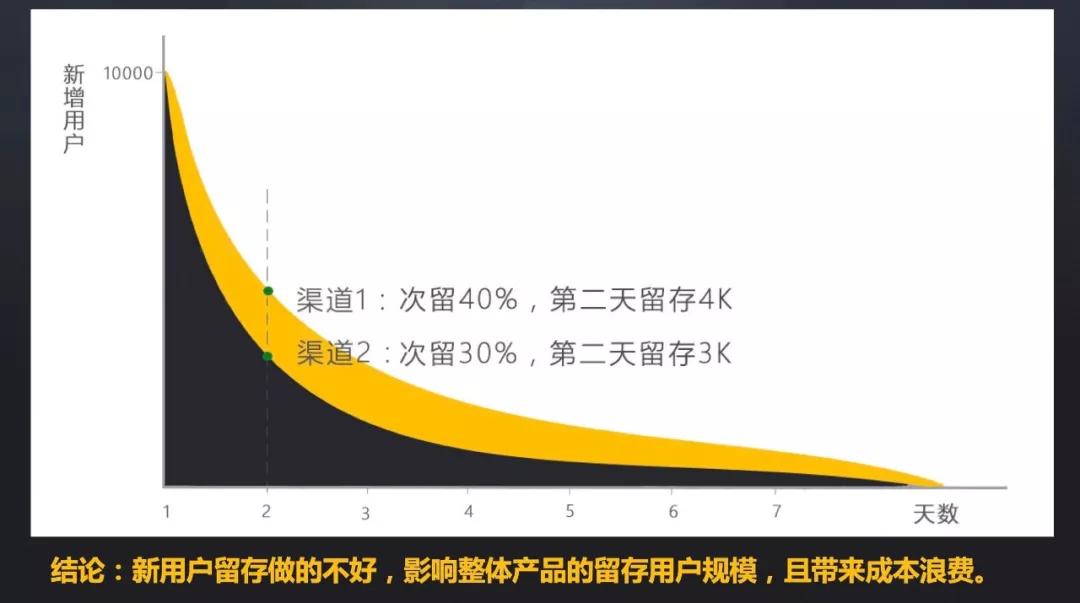 新增用户

10000

渠道1：次留40%，第二天留存4K

渠道2：次留30%，第二天留存3K

1 2 3 4 5 6 7 天数

结论：新用户留存做的不好，影响整体产品的留存用户规模，且带来成本浪费。